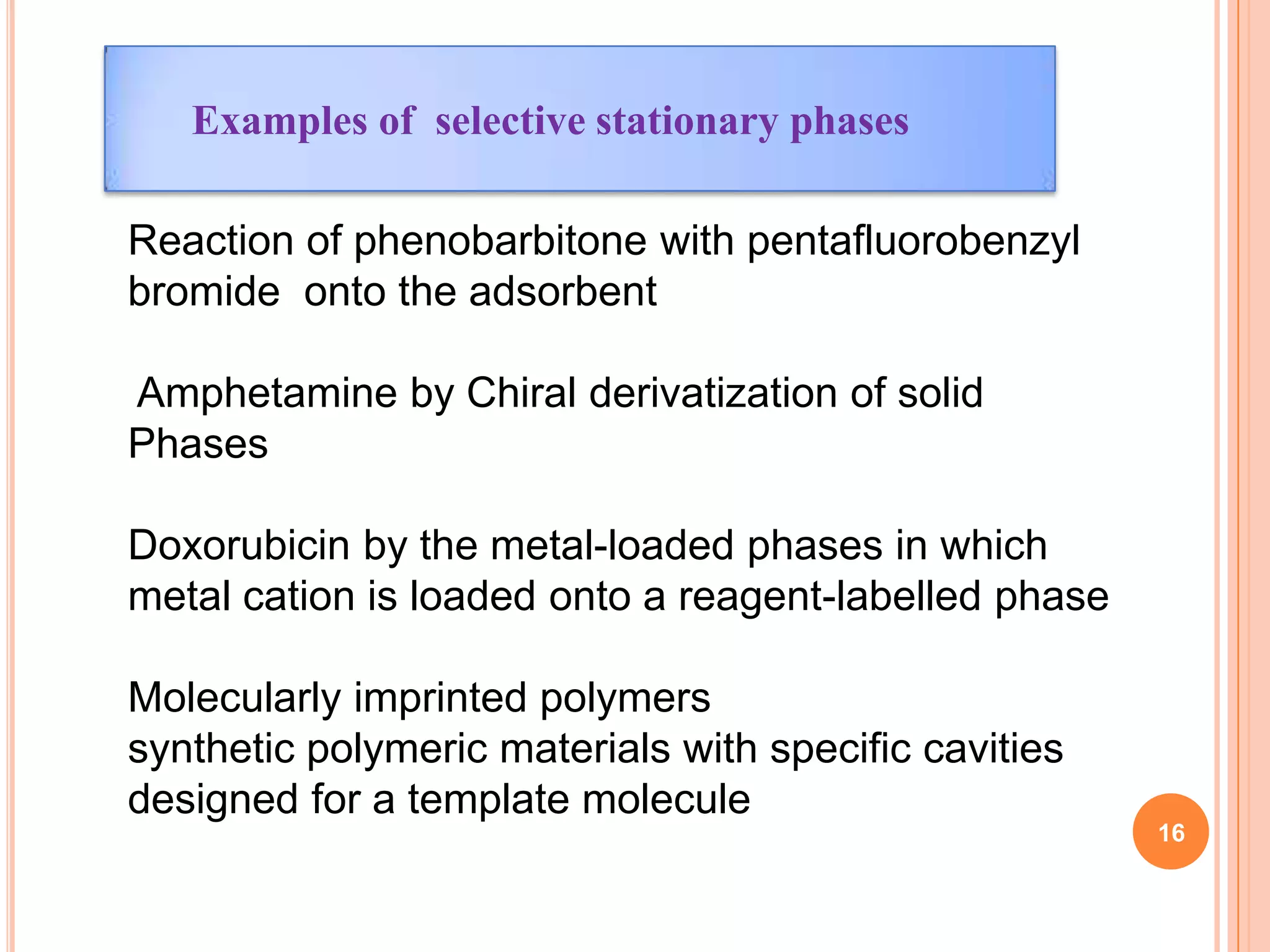 Examples of selective stationary phases

Reaction of phenobarbitone with pentafluorobenzyl bromide onto the adsorbent

Amphetamine by Chiral derivatization of solid Phases

Doxorubicin by the metal-loaded phases in which metal cation is loaded onto a reagent-labelled phase

Molecularly imprinted polymers
synthetic polymeric materials with specific cavities designed for a template molecule

16